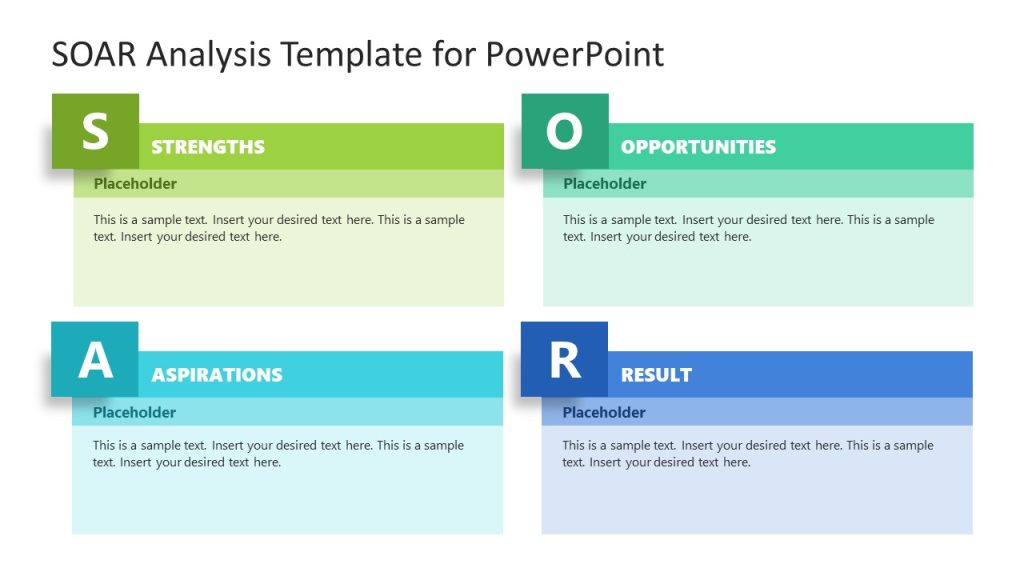 SOAR Analysis Template for PowerPoint

S
STRENGTHS
Placeholder
This is a sample text. Insert your desired text here. This is a sample text. Insert your desired text here.

O
OPPORTUNITIES
Placeholder
This is a sample text. Insert your desired text here. This is a sample text. Insert your desired text here.

A
ASPIRATIONS
Placeholder
This is a sample text. Insert your desired text here. This is a sample text. Insert your desired text here.

R
RESULT
Placeholder
This is a sample text. Insert your desired text here. This is a sample text. Insert your desired text here.